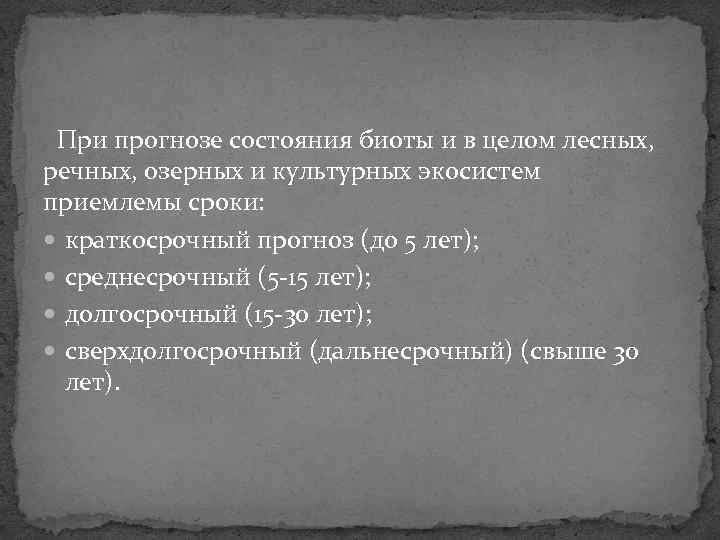 При прогнозе состояния биоты и в целом лесных, речных, озерных и культурных экосистем приемлемы сроки:

- краткосрочный прогноз (до 5 лет);
- среднесрочный (5-15 лет);
- долгосрочный (15-30 лет);
- сверхдолгосрочный (дальнесрочный) (свыше 30 лет).